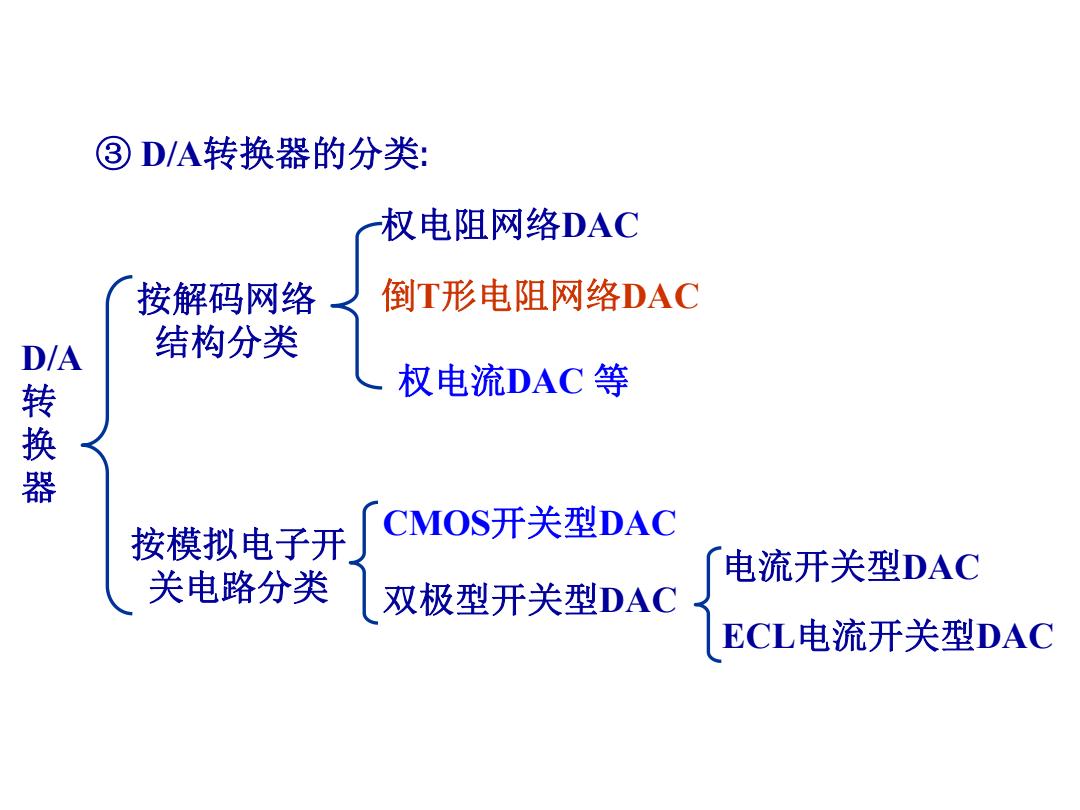 ③ D/A转换器的分类:

D/A转换器

按解码网络结构分类

权电阻网络DAC

倒T形电阻网络DAC

权电流DAC 等

按模拟电子开关电路分类

CMOS开关型DAC

双极型开关型DAC

电流开关型DAC

ECL电流开关型DAC